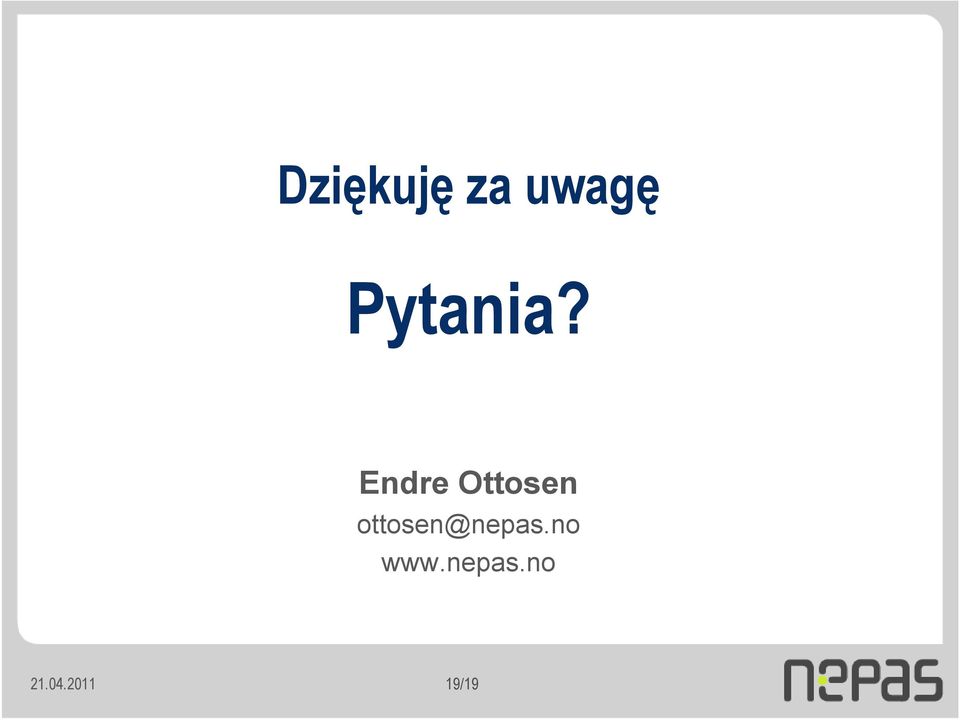 Dziękuję za uwagę

Pytania?

Endre Ottosen
ottosen@nepas.no
www.nepas.no

21.04.2011 19/19 nepas